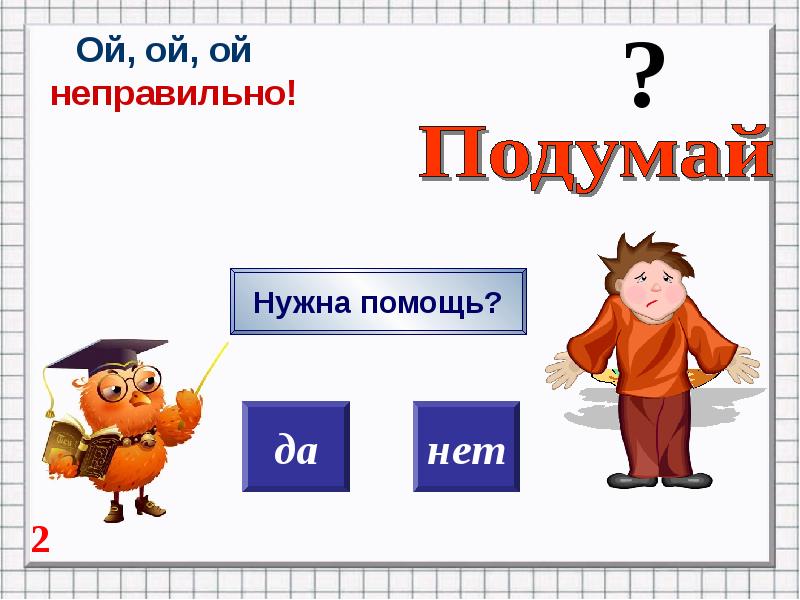 Ой, ой, ой
неправильно!

?
Подумай

Нужна помощь?

да

нет

2